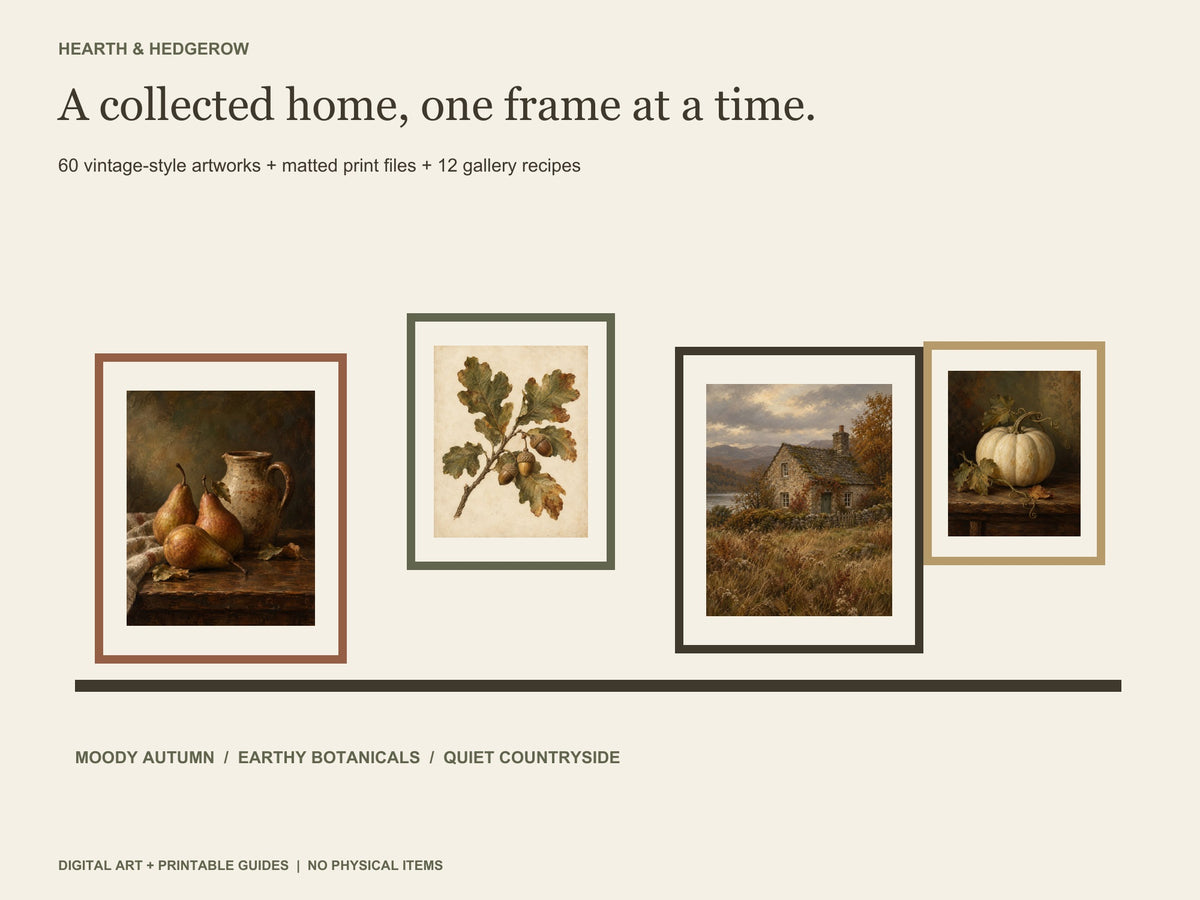 HEARTH & HEDGEROW

A collected home, one frame at a time.

60 vintage-style artworks + matted print files + 12 gallery recipes

MOODY AUTUMN / EARTHY BOTANICALS / QUIET COUNTRYSIDE

DIGITAL ART + PRINTABLE GUIDES | NO PHYSICAL ITEMS